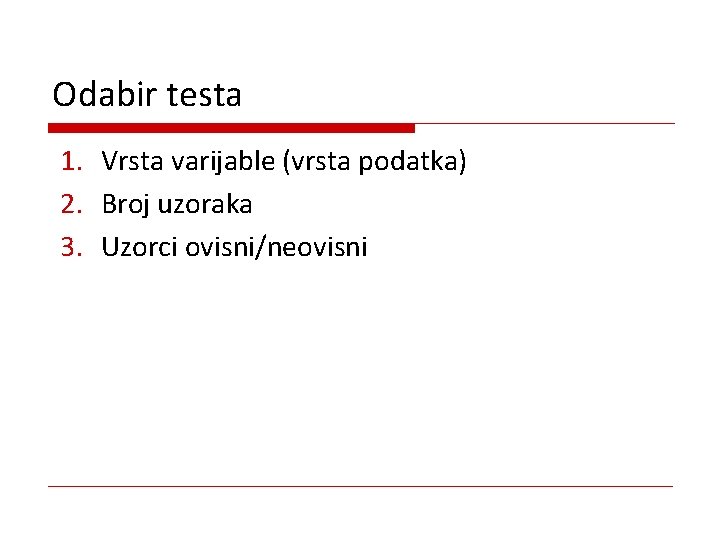 Odabir testa

1. Vrsta varijable (vrsta podatka)
2. Broj uzoraka
3. Uzorci ovisni/neovisni